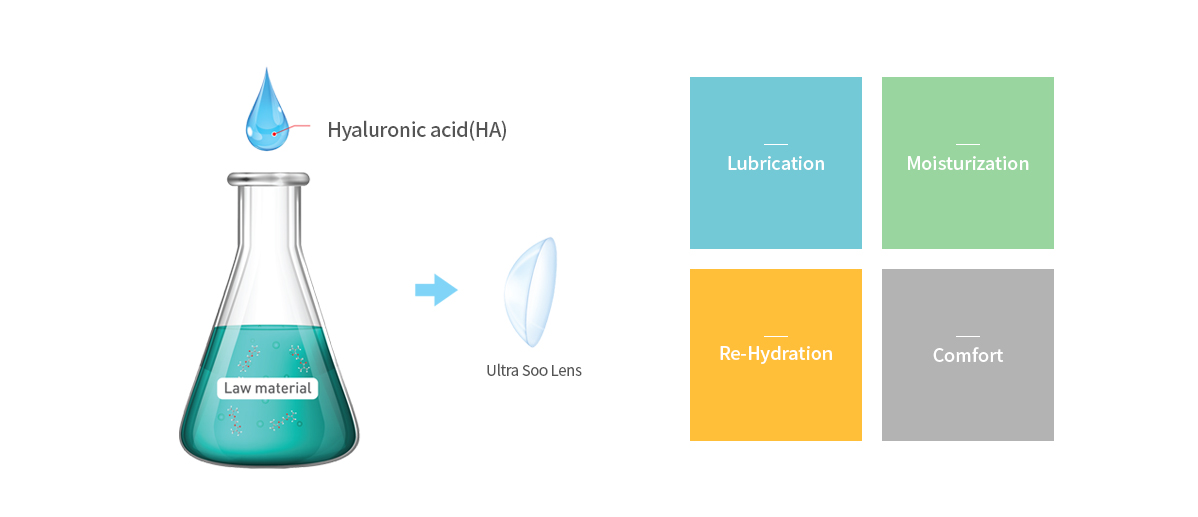 Hyaluronic acid(HA)

Law material

Ultra Soo Lens

Lubrication

Moisturization

Re-Hydration

Comfort